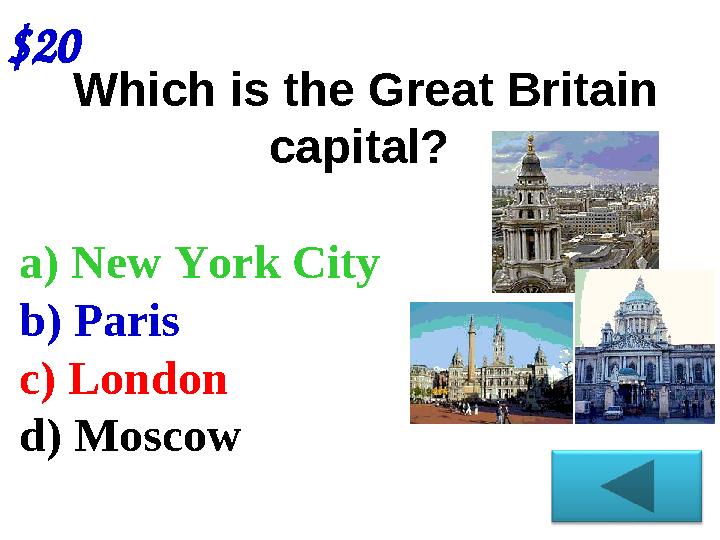 $20

Which is the Great Britain capital?

a) New York City
b) Paris
c) London
d) Moscow